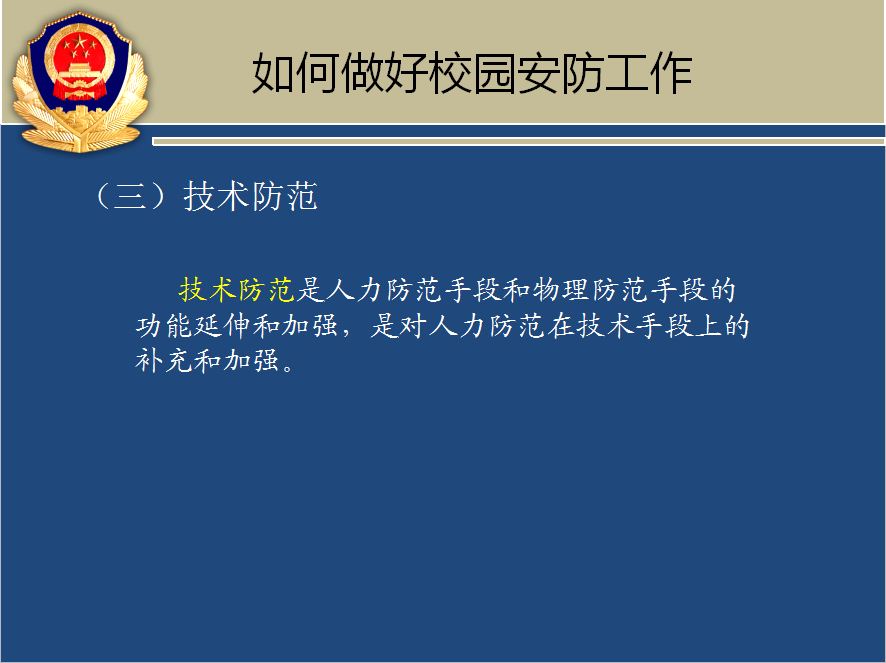 如何做好校园安防工作

（三）技术防范

技术防范是人力防范手段和物理防范手段的功能延伸和加强，是对人力防范在技术手段上的补充和加强。